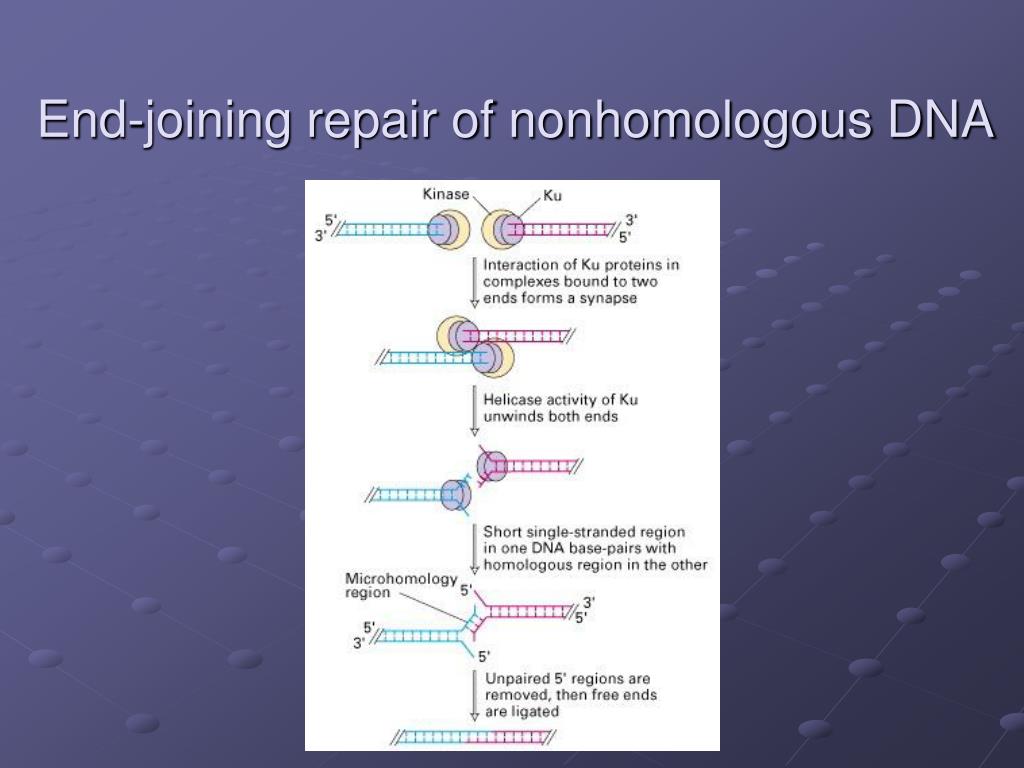 End-joining repair of nonhomologous DNA

Kinase

Ku

5'
3'

3'
5'

Interaction of Ku proteins in complexes bound to two ends forms a synapse

Helicase activity of Ku unwinds both ends

Short single-stranded region in one DNA base-pairs with homologous region in the other

Microhomology region

5'

3'
5'

5'
3'

5'

Unpaired 5' regions are removed, then free ends are ligated